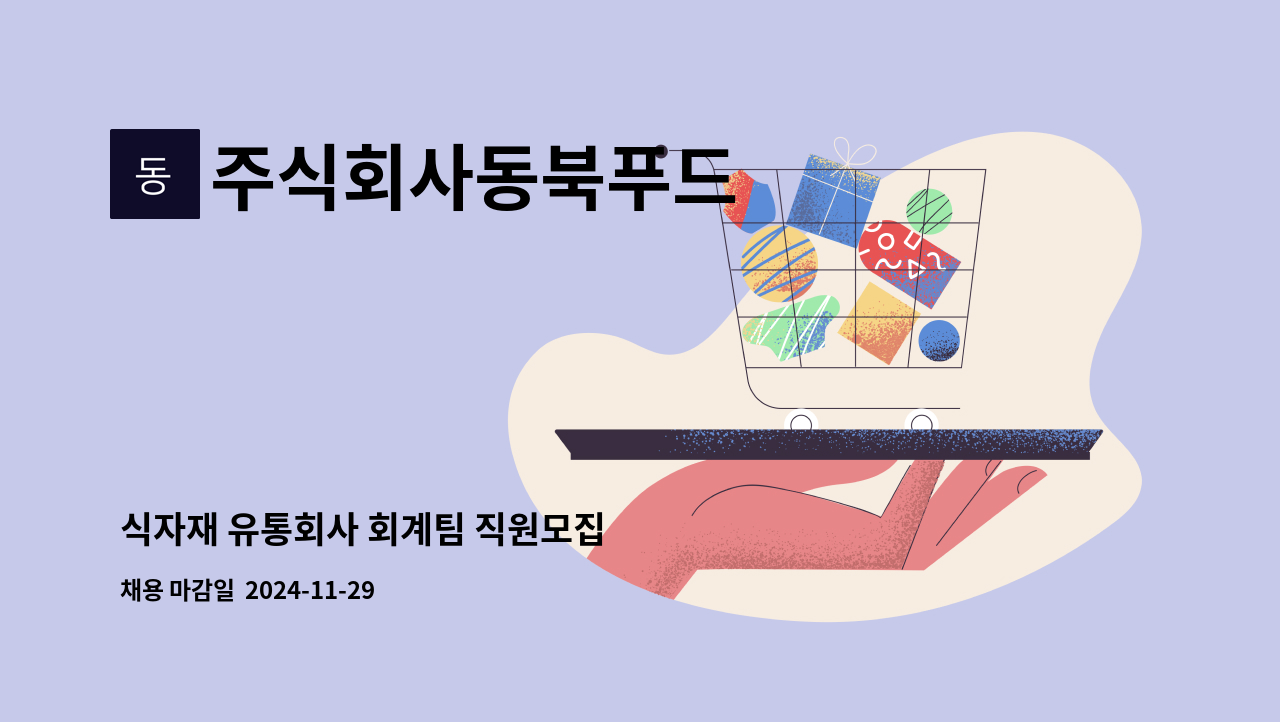 동 주식회사동북푸드

식자재 유통회사 회계팀 직원모집

채용 마감일 2024-11-29